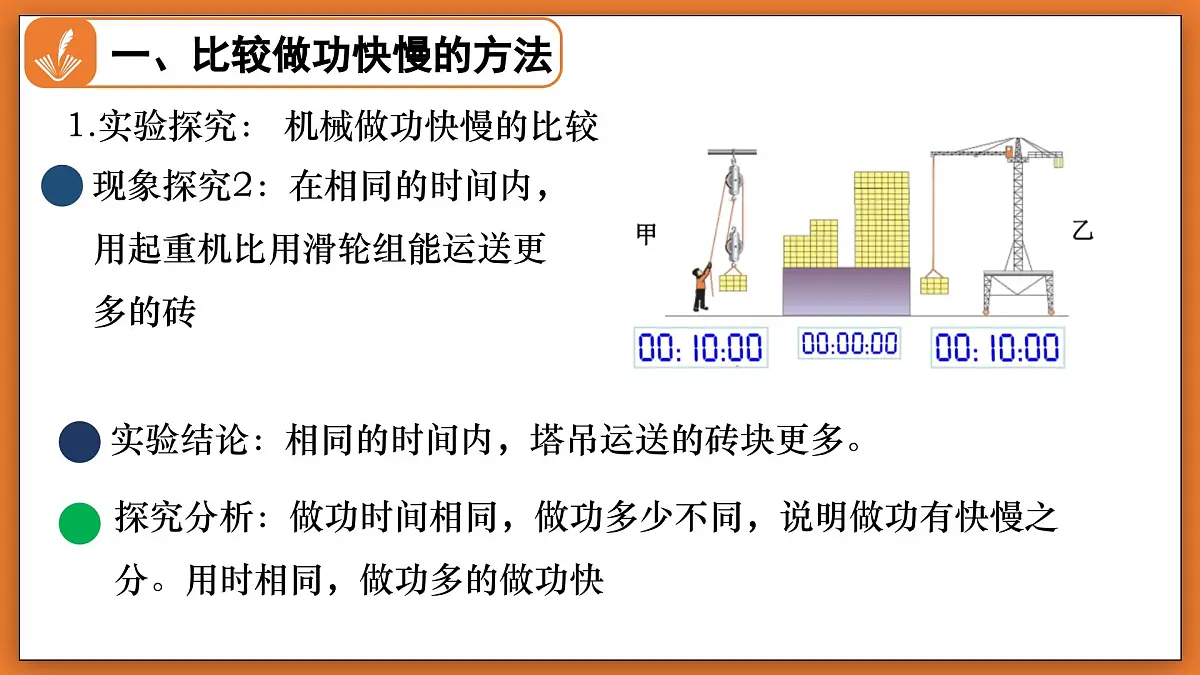 一、比较做功快慢的方法

1.实验探究： 机械做功快慢的比较

现象探究2：在相同的时间内，用起重机比用滑轮组能运送更多的砖

甲

乙

00:10:00

00:00:00

00:10:00

实验结论：相同的时间内，塔吊运送的砖块更多。

探究分析：做功时间相同，做功多少不同，说明做功有快慢之分。用时相同，做功多的做功快